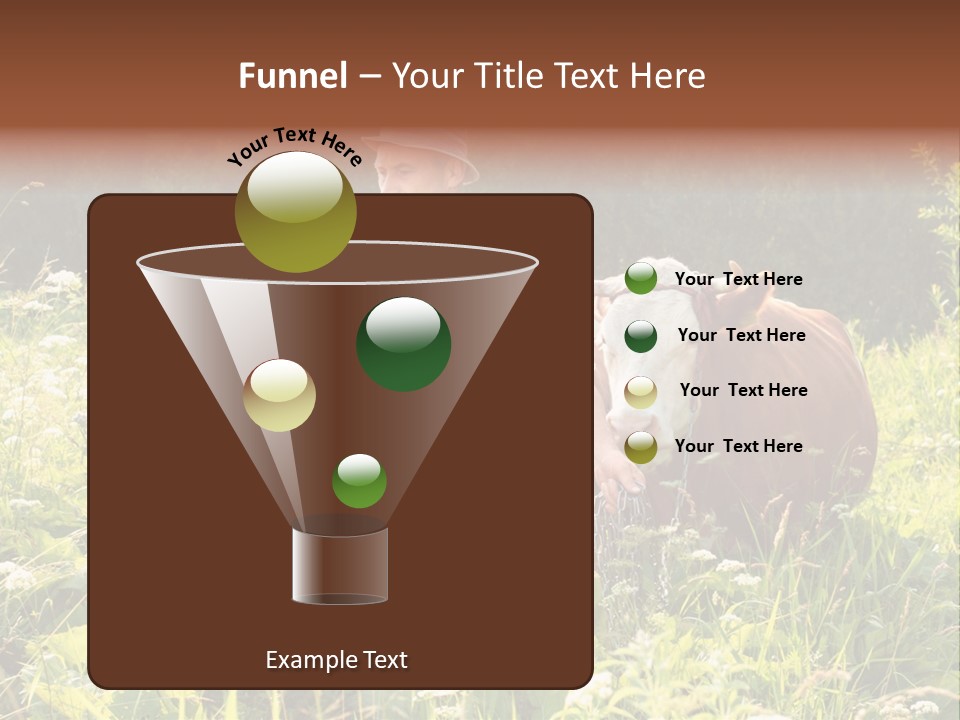 Funnel – Your Title Text Here

Your Text Here

Your Text Here

Your Text Here

Your Text Here

Your Text Here

Example Text